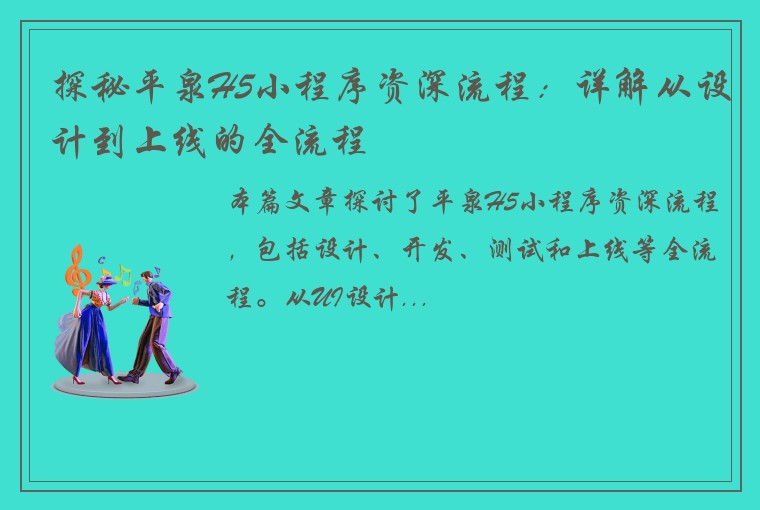 探秘平泉H5小程序资深流程：详解从设计到上线的全流程

本篇文章探讨了平泉H5小程序资深流程，包括设计、开发、测试和上线等全流程。从UI设计...